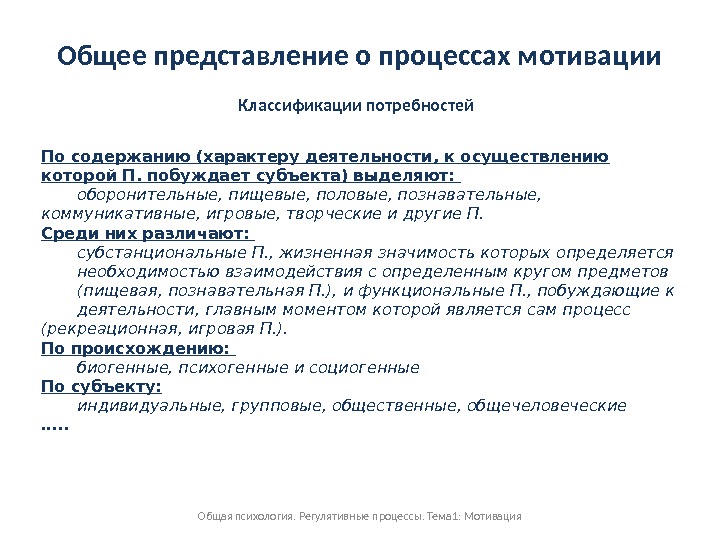 Общее представление о процессах мотивации

Классификации потребностей

По содержанию (характеру деятельности, к осуществлению которой П. побуждает субъекта) выделяют:
оборонительные, пищевые, половые, познавательные, коммуникативные, игровые, творческие и другие П.
Среди них различают:
субстанциональные П., жизненная значимость которых определяется необходимостью взаимодействия с определенным кругом предметов (пищевая, познавательная П.), и функциональные П., побуждающие к деятельности, главным моментом которой является сам процесс (рекреационная, игровая П.).
По происхождению:
биогенные, психогенные и социогенные
По субъекту:
индивидуальные, групповые, общественные, общечеловеческие
.....

Общая психология. Регулятивные процессы. Тема1: Мотивация